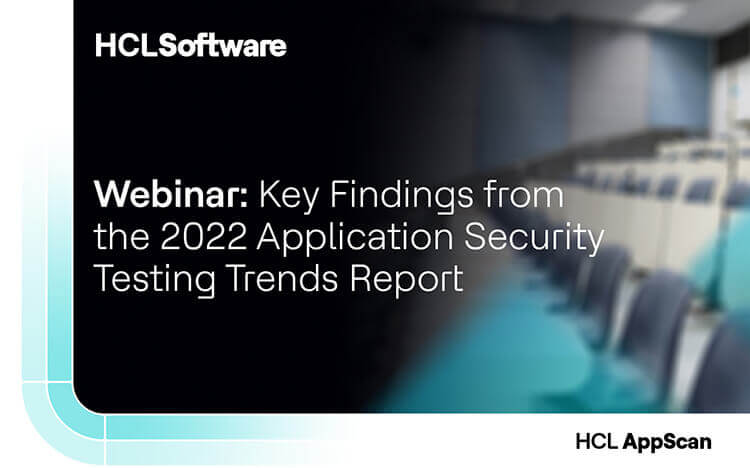 HCLSoftware

Webinar: Key Findings from the 2022 Application Security Testing Trends Report

HCL AppScan